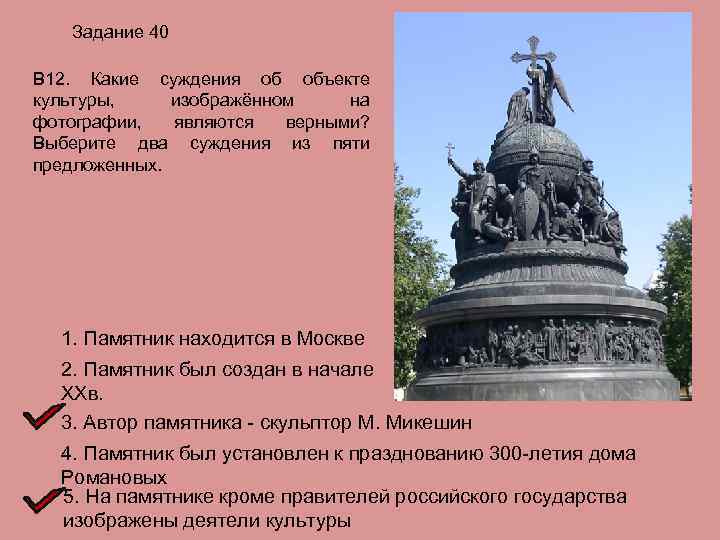 Задание 40

В12. Какие суждения об объекте культуры, изображённом на фотографии, являются верными? Выберите два суждения из пяти предложенных.

1. Памятник находится в Москве

2. Памятник был создан в начале XXв.

3. Автор памятника - скульптор М. Микешин

4. Памятник был установлен к празднованию 300-летия дома Романовых

5. На памятнике кроме правителей российского государства изображены деятели культуры